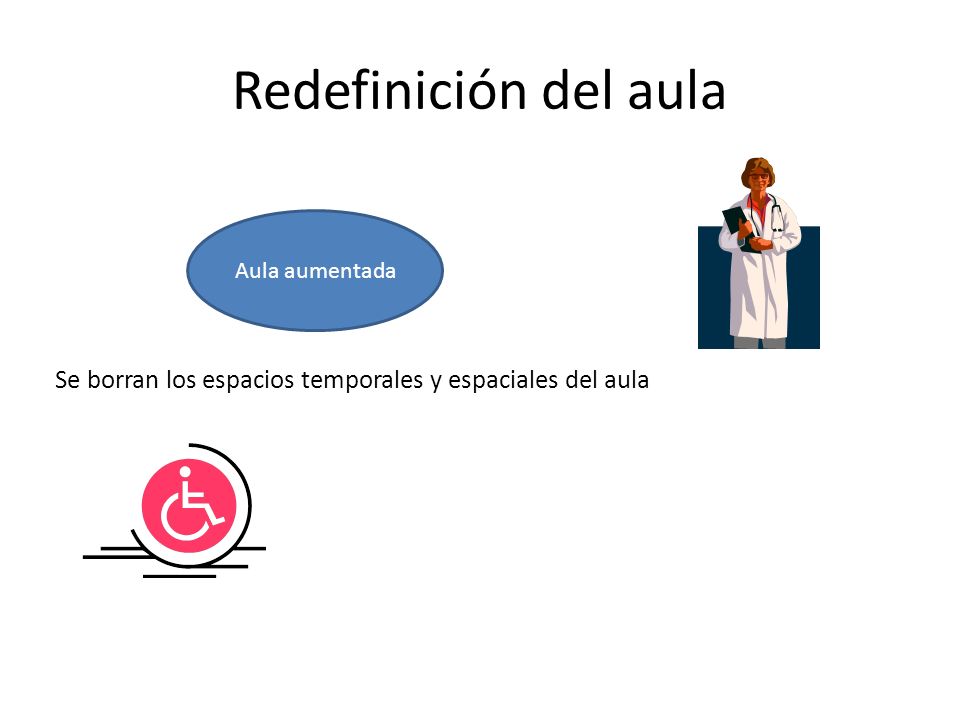 Redefinición del aula

Aula aumentada

Se borran los espacios temporales y espaciales del aula